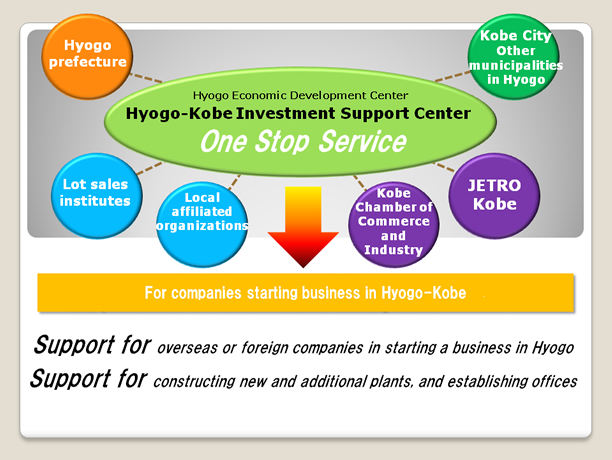 Hyogo prefecture

Kobe City Other municipalities in Hyogo

Hyogo Economic Development Center
Hyogo-Kobe Investment Support Center
One Stop Service

Lot sales institutes

Local affiliated organizations

Kobe Chamber of Commerce and Industry

JETRO Kobe

For companies starting business in Hyogo-Kobe

Support for overseas or foreign companies in starting a business in Hyogo
Support for constructing new and additional plants, and establishing offices